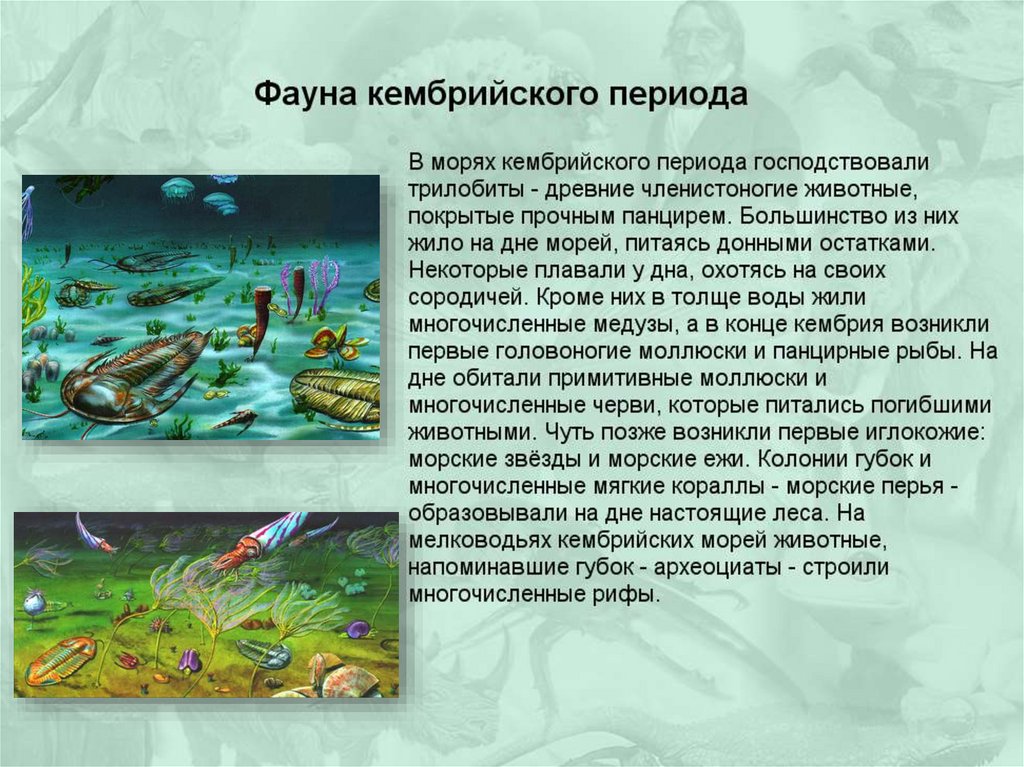 Фауна кембрийского периода

В морях кембрийского периода господствовали трилобиты - древние членистоногие животные, покрытые прочным панцирем. Большинство из них жило на дне морей, питаясь донными остатками. Некоторые плавали у дна, охотясь на своих сородичей. Кроме них в толще воды жили многочисленные медузы, а в конце кембрия возникли первые головоногие моллюски и панцирные рыбы. На дне обитали примитивные моллюски и многочисленные черви, которые питались погибшими животными. Чуть позже возникли первые иглокожие: морские звёзды и морские ежи. Колонии губок и многочисленные мягкие кораллы - морские перья - образовывали на дне настоящие леса. На мелководьях кембрийских морей животные, напоминавшие губок - археоциаты - строили многочисленные рифы.